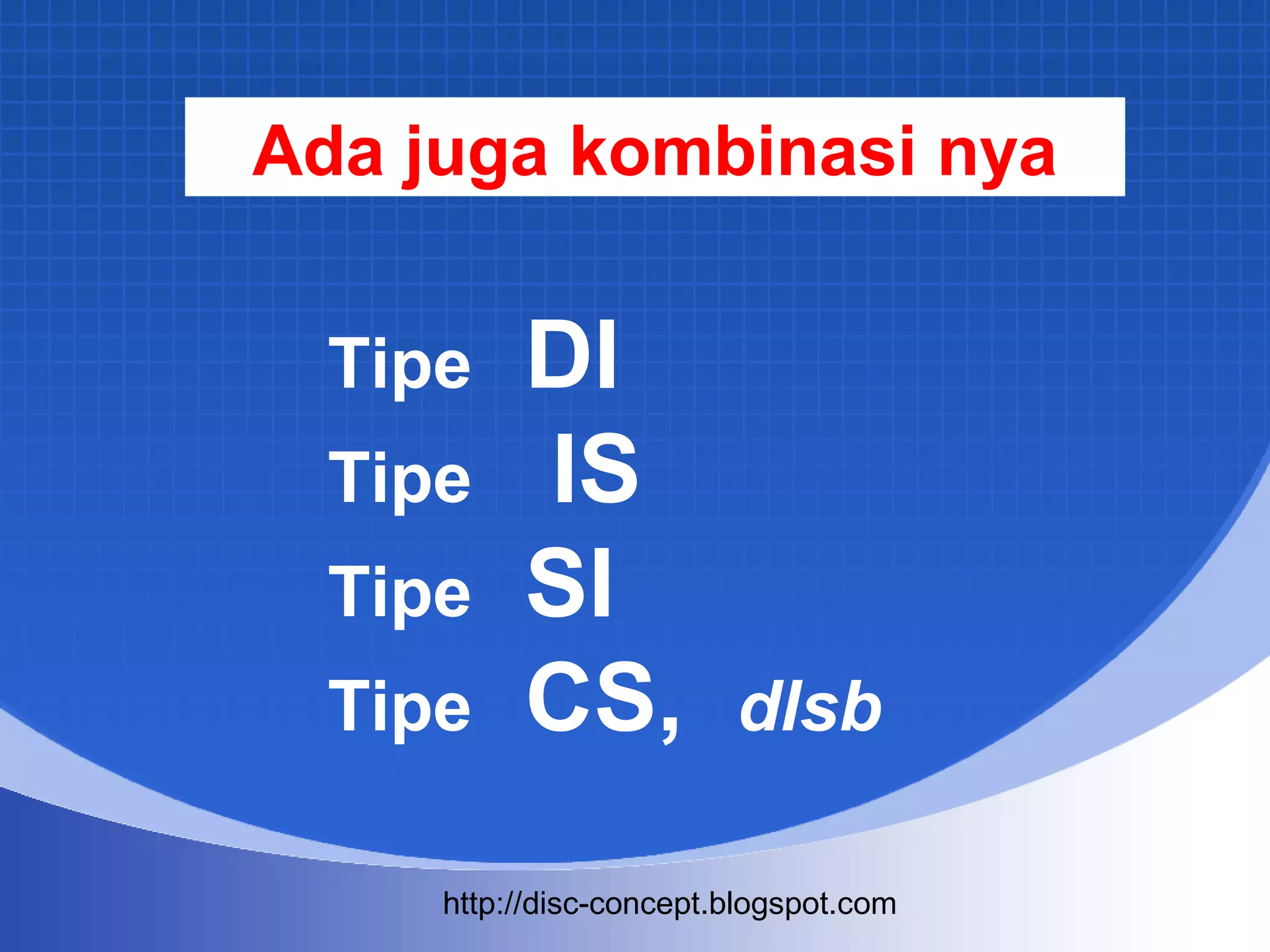 Ada juga kombinasi nya

Tipe DI
Tipe IS
Tipe SI
Tipe CS, dlsb

http://disc-concept.blogspot.com